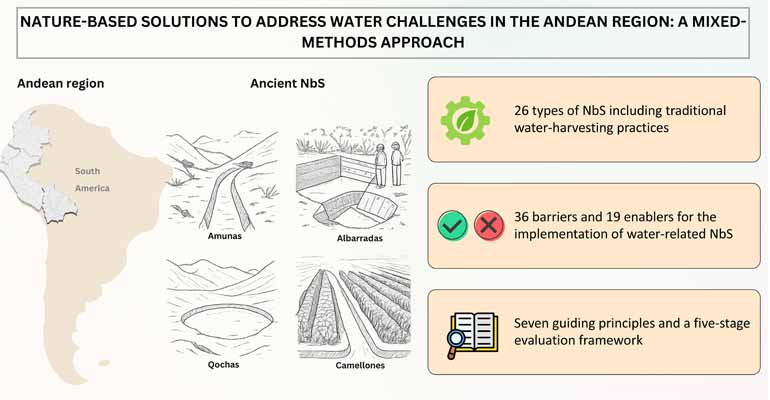 NATURE-BASED SOLUTIONS TO ADDRESS WATER CHALLENGES IN THE ANDEAN REGION: A MIXED-METHODS APPROACH

Andean region

South America

Ancient NbS

Amunas

Albarradas

Qochas

Camellones

26 types of NbS including traditional water-harvesting practices

36 barriers and 19 enablers for the implementation of water-related NbS

Seven guiding principles and a five-stage evaluation framework